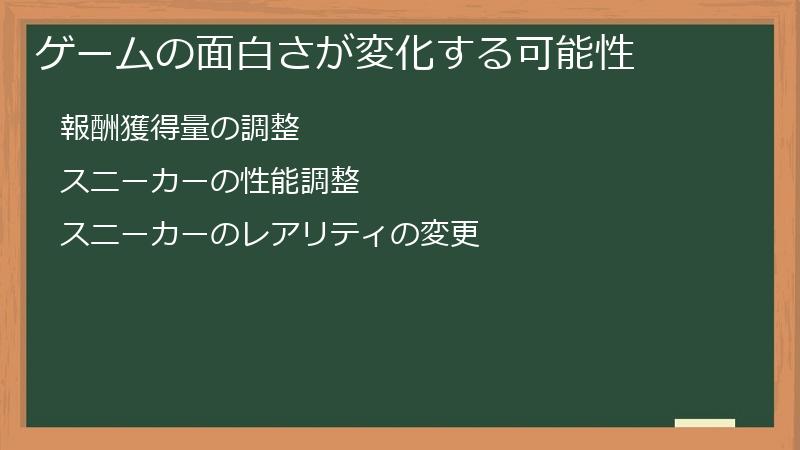 ゲームの面白さが変化する可能性

報酬獲得量の調整

スニーカーの性能調整

スニーカーのレアリティの変更